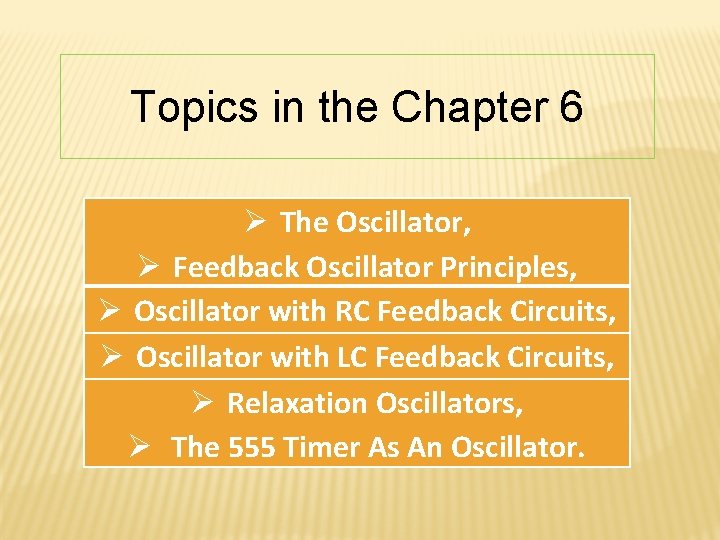 Topics in the Chapter 6

➢ The Oscillator,
➢ Feedback Oscillator Principles,
➢ Oscillator with RC Feedback Circuits,
➢ Oscillator with LC Feedback Circuits,
➢ Relaxation Oscillators,
➢ The 555 Timer As An Oscillator.